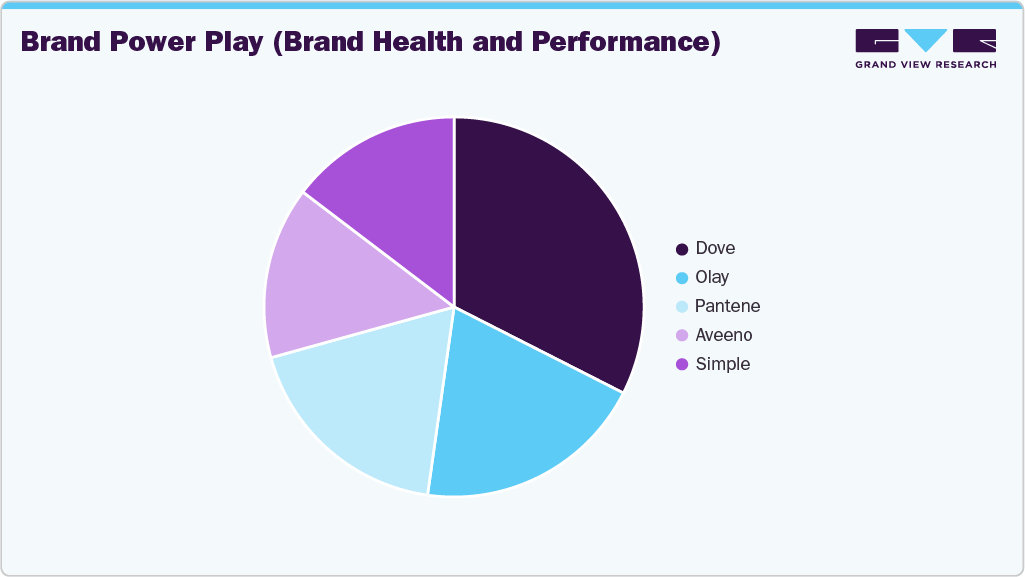 Brand Power Play (Brand Health and Performance)

GRAND VIEW RESEARCH

Dove
Olay
Pantene
Aveeno
Simple